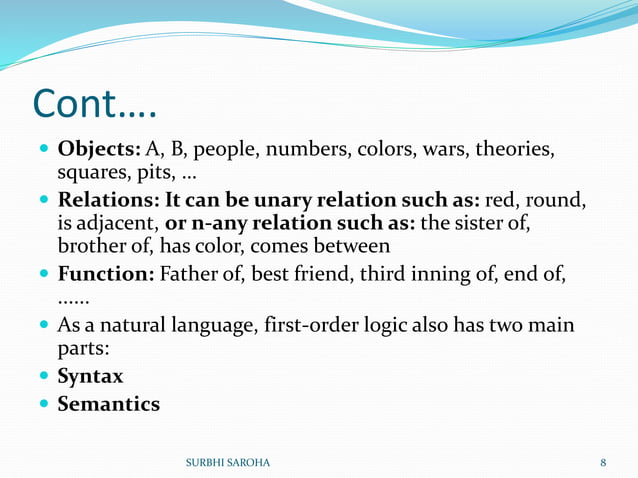 Cont….

- **Objects:** A, B, people, numbers, colors, wars, theories, squares, pits, …
- **Relations: It can be unary relation such as:** red, round, is adjacent, **or n-any relation such as:** the sister of, brother of, has color, comes between
- **Function:** Father of, best friend, third inning of, end of, ……
- As a natural language, first-order logic also has two main parts:
- **Syntax**
- **Semantics**

SURBHI SAROHA

8